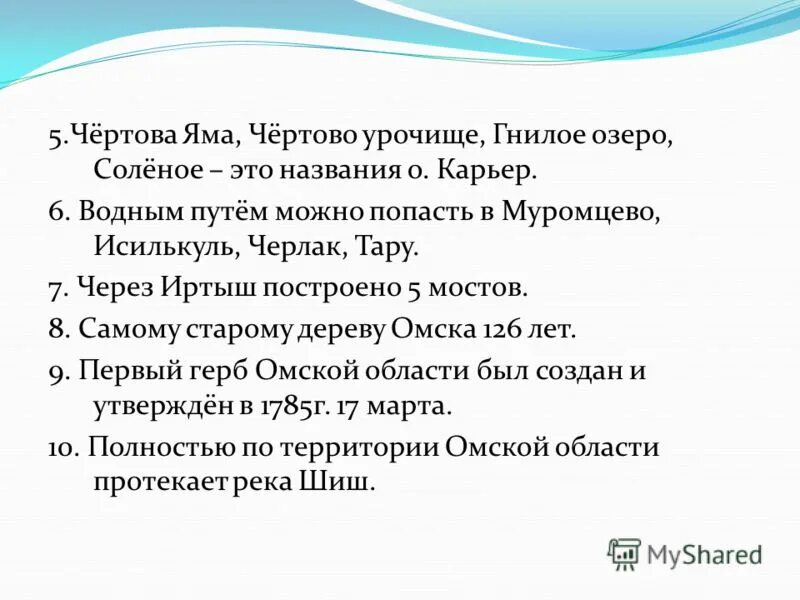 5.Чёртова Яма, Чёртово урочище, Гнилое озеро, Солёное – это названия о. Карьер.

6. Водным путём можно попасть в Муромцево, Исилькуль, Черлак, Тару.

7. Через Иртыш построено 5 мостов.

8. Самому старому дереву Омска 126 лет.

9. Первый герб Омской области был создан и утверждён в 1785г. 17 марта.

10. Полностью по территории Омской области протекает река Шиш.

MyShared